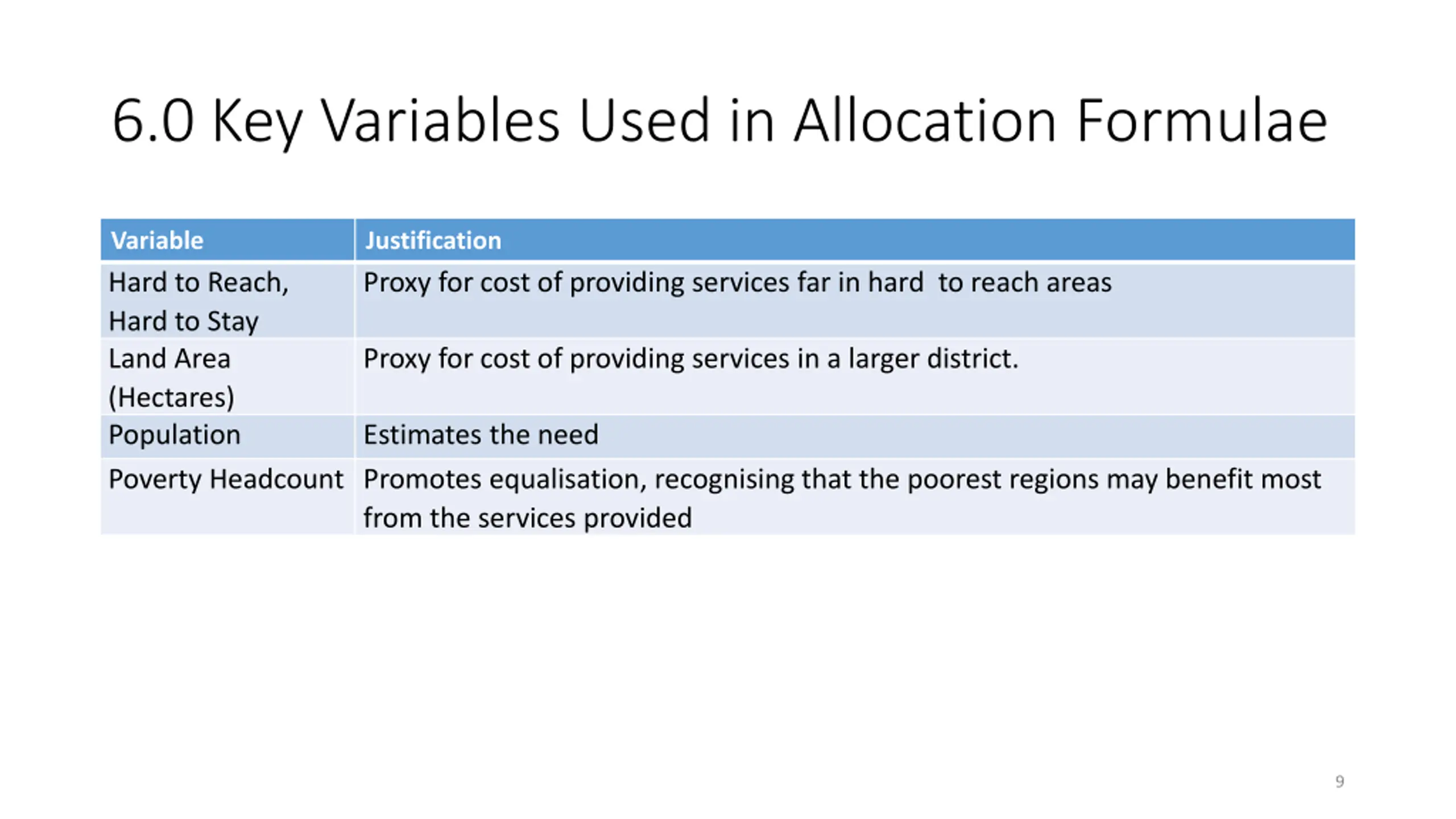 6.0 Key Variables Used in Allocation Formulae

| Variable | Justification |
|---|---|
| Hard to Reach, Hard to Stay | Proxy for cost of providing services far in hard  to reach areas |
| Land Area (Hectares) | Proxy for cost of providing services in a larger district. |
| Population | Estimates the need |
| Poverty Headcount | Promotes equalisation, recognising that the poorest regions may benefit most from the services provided |

9